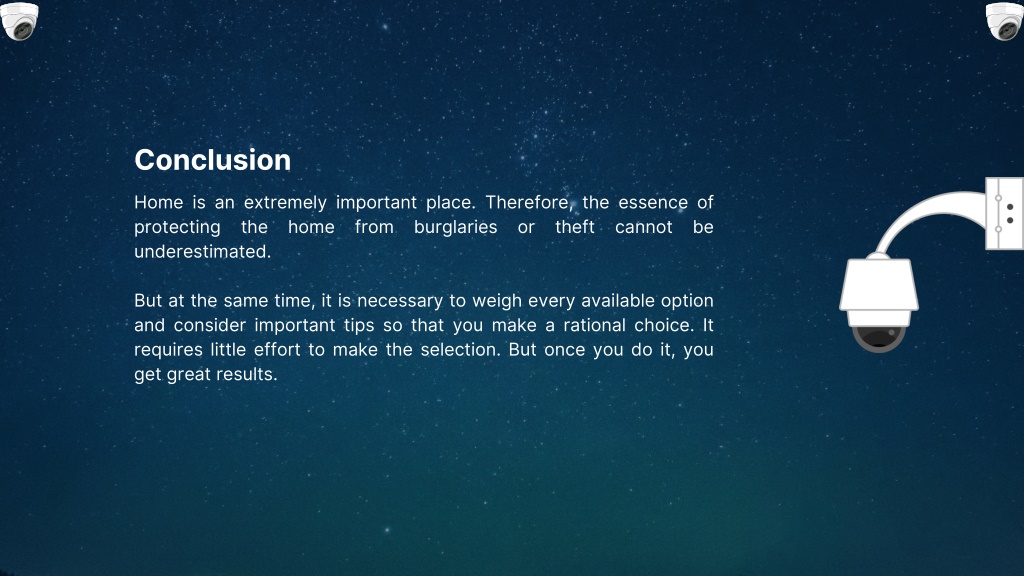 Conclusion

Home is an extremely important place. Therefore, the essence of protecting the home from burglaries or theft cannot be underestimated.

But at the same time, it is necessary to weigh every available option and consider important tips so that you make a rational choice. It requires little effort to make the selection. But once you do it, you get great results.